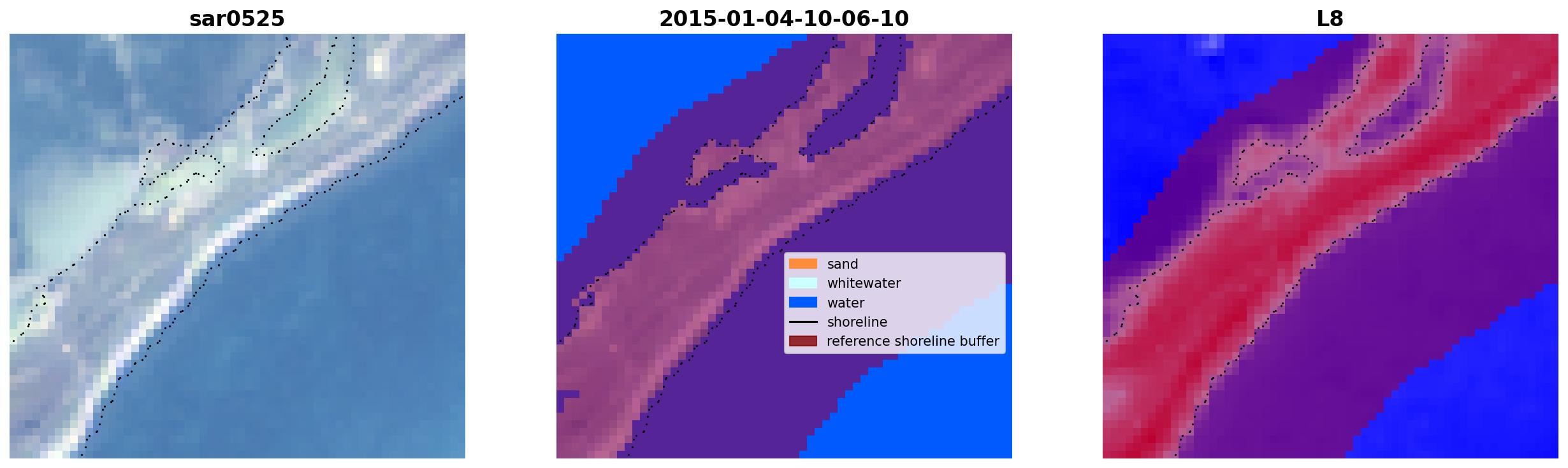 sar0525

2015-01-04-10-06-10

sand
whitewater
water
shoreline
reference shoreline buffer

L8